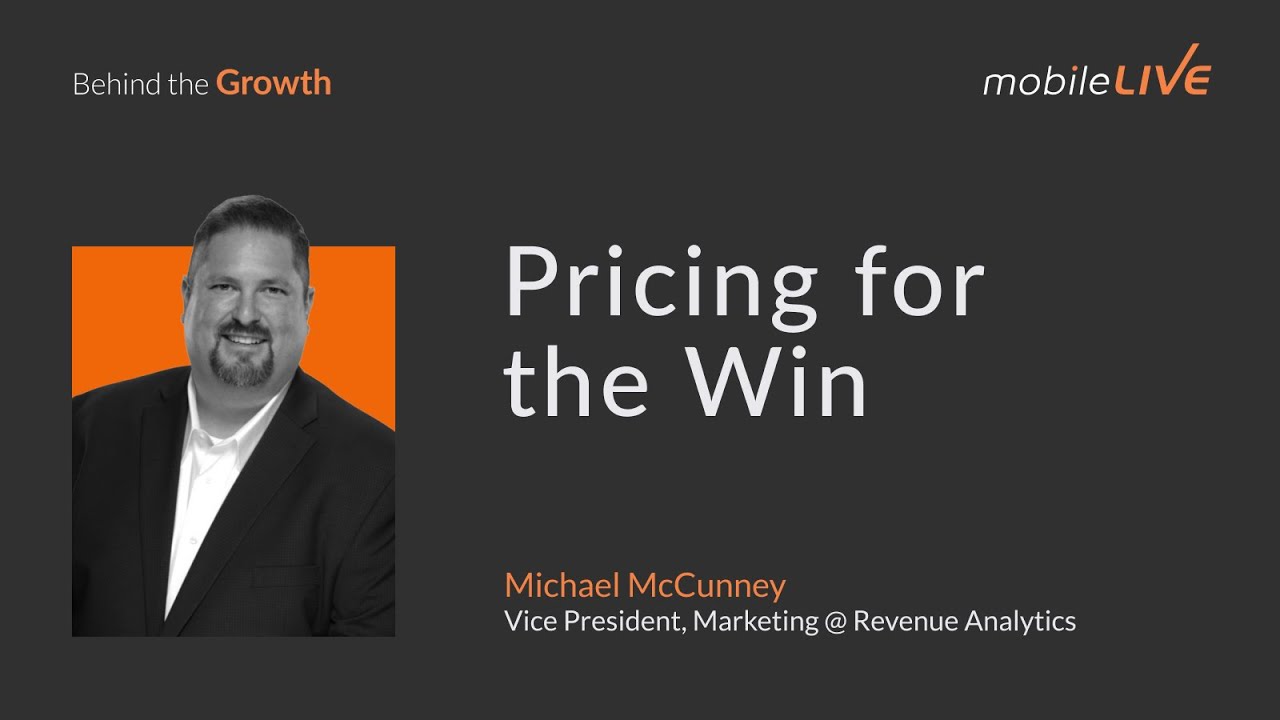 Behind the Growth

mobileLIVE

Pricing for the Win

Michael McCunney
Vice President, Marketing @ Revenue Analytics